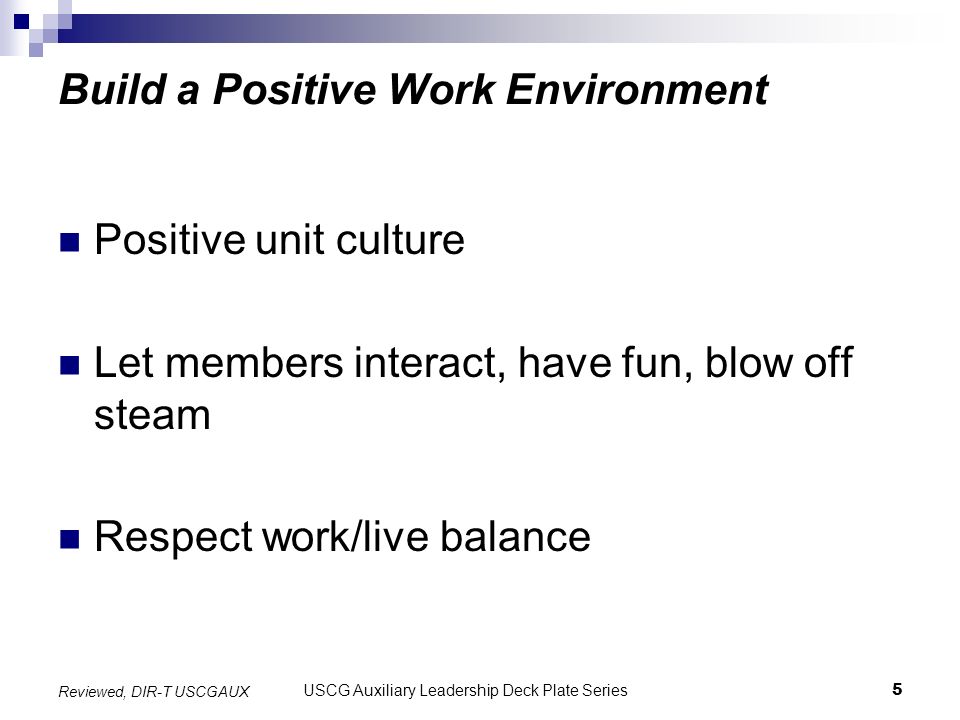 Build a Positive Work Environment

Positive unit culture

Let members interact, have fun, blow off steam

Respect work/live balance

Reviewed, DIR-T USCGAUX USCG Auxiliary Leadership Deck Plate Series 5